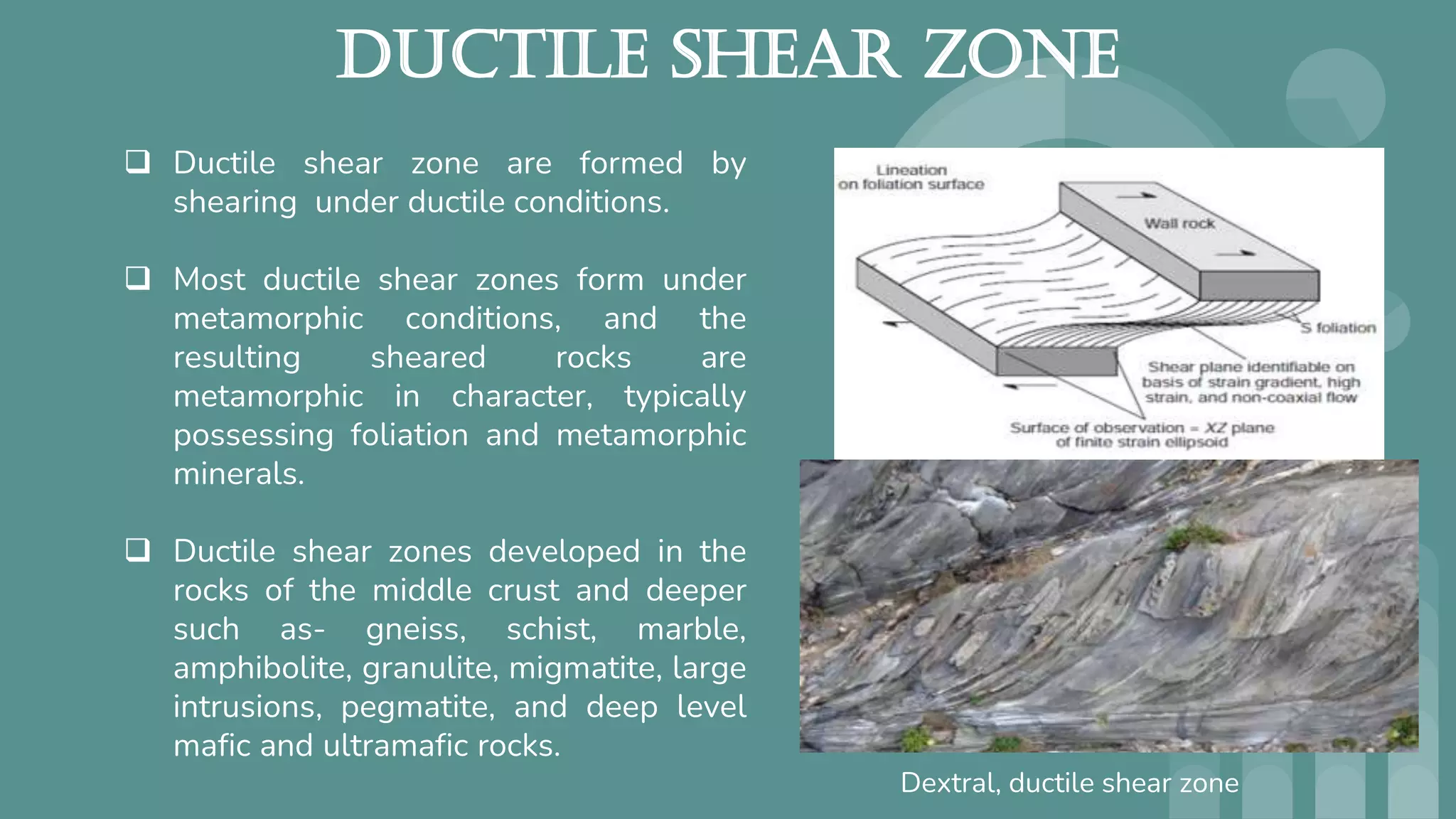 DUCTILE SHEAR ZONE

❑ Ductile shear zone are formed by shearing under ductile conditions.

❑ Most ductile shear zones form under metamorphic conditions, and the resulting sheared rocks are metamorphic in character, typically possessing foliation and metamorphic minerals.

❑ Ductile shear zones developed in the rocks of the middle crust and deeper such as- gneiss, schist, marble, amphibolite, granulite, migmatite, large intrusions, pegmatite, and deep level mafic and ultramafic rocks.

Lineation on foliation surface

Wall rock

S foliation

Shear plane identifiable on basis of strain gradient, high strain, and non-coaxial flow

Surface of observation = XZ plane of finite strain ellipsoid

Dextral, ductile shear zone